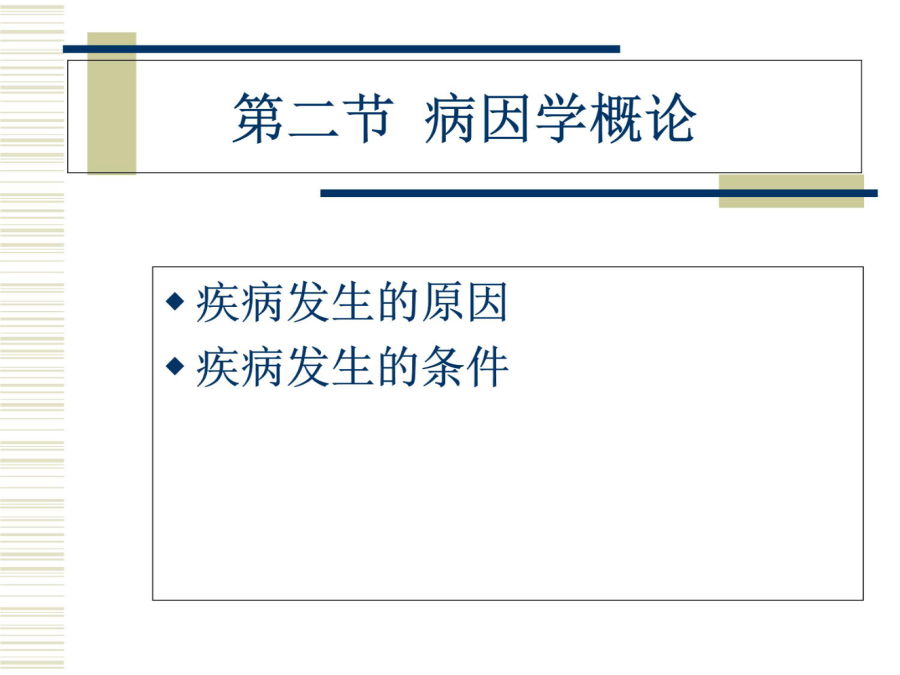 第二节 病因学概论

◆ 疾病发生的原因
◆ 疾病发生的条件